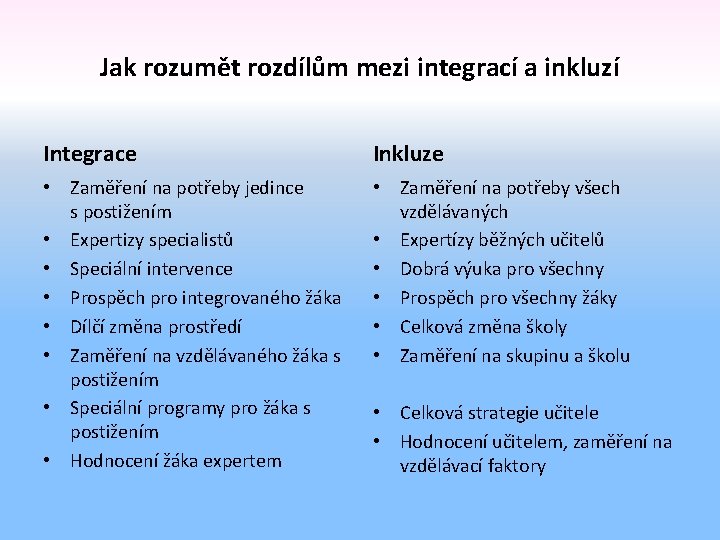 Jak rozumět rozdílům mezi integrací a inkluzí

Integrace

• Zaměření na potřeby jedince s postižením
• Expertizy specialistů
• Speciální intervence
• Prospěch pro integrovaného žáka
• Dílčí změna prostředí
• Zaměření na vzdělávaného žáka s postižením
• Speciální programy pro žáka s postižením
• Hodnocení žáka expertem

Inkluze

• Zaměření na potřeby všech vzdělávaných
• Expertízy běžných učitelů
• Dobrá výuka pro všechny
• Prospěch pro všechny žáky
• Celková změna školy
• Zaměření na skupinu a školu
• Celková strategie učitele
• Hodnocení učitelem, zaměření na vzdělávací faktory